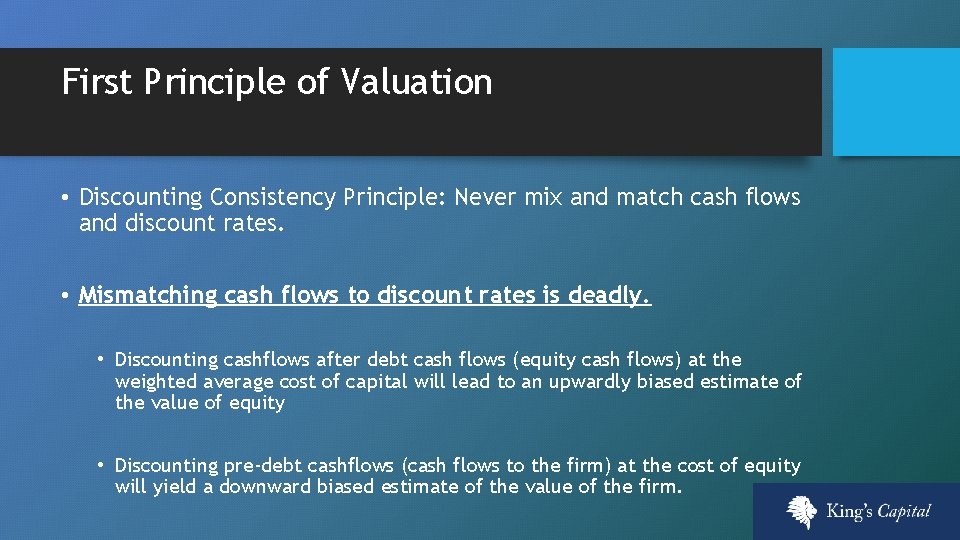 First Principle of Valuation

• Discounting Consistency Principle: Never mix and match cash flows and discount rates.

• Mismatching cash flows to discount rates is deadly.

• Discounting cashflows after debt cash flows (equity cash flows) at the weighted average cost of capital will lead to an upwardly biased estimate of the value of equity

• Discounting pre-debt cashflows (cash flows to the firm) at the cost of equity will yield a downward biased estimate of the value of the firm.

King's Capital